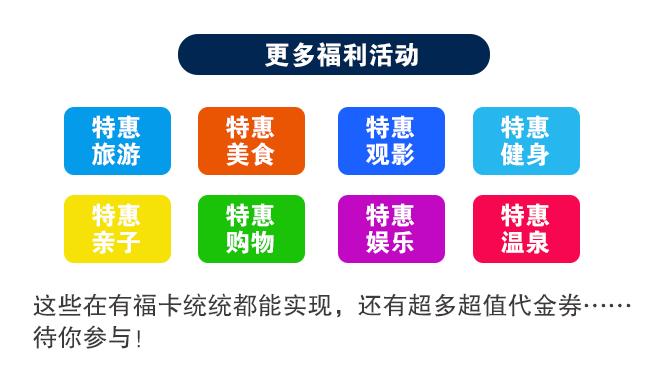 更多福利活动

特惠旅游

特惠美食

特惠观影

特惠健身

特惠亲子

特惠购物

特惠娱乐

特惠温泉

这些在有福卡统统都能实现，还有超多超值代金券……待你参与！